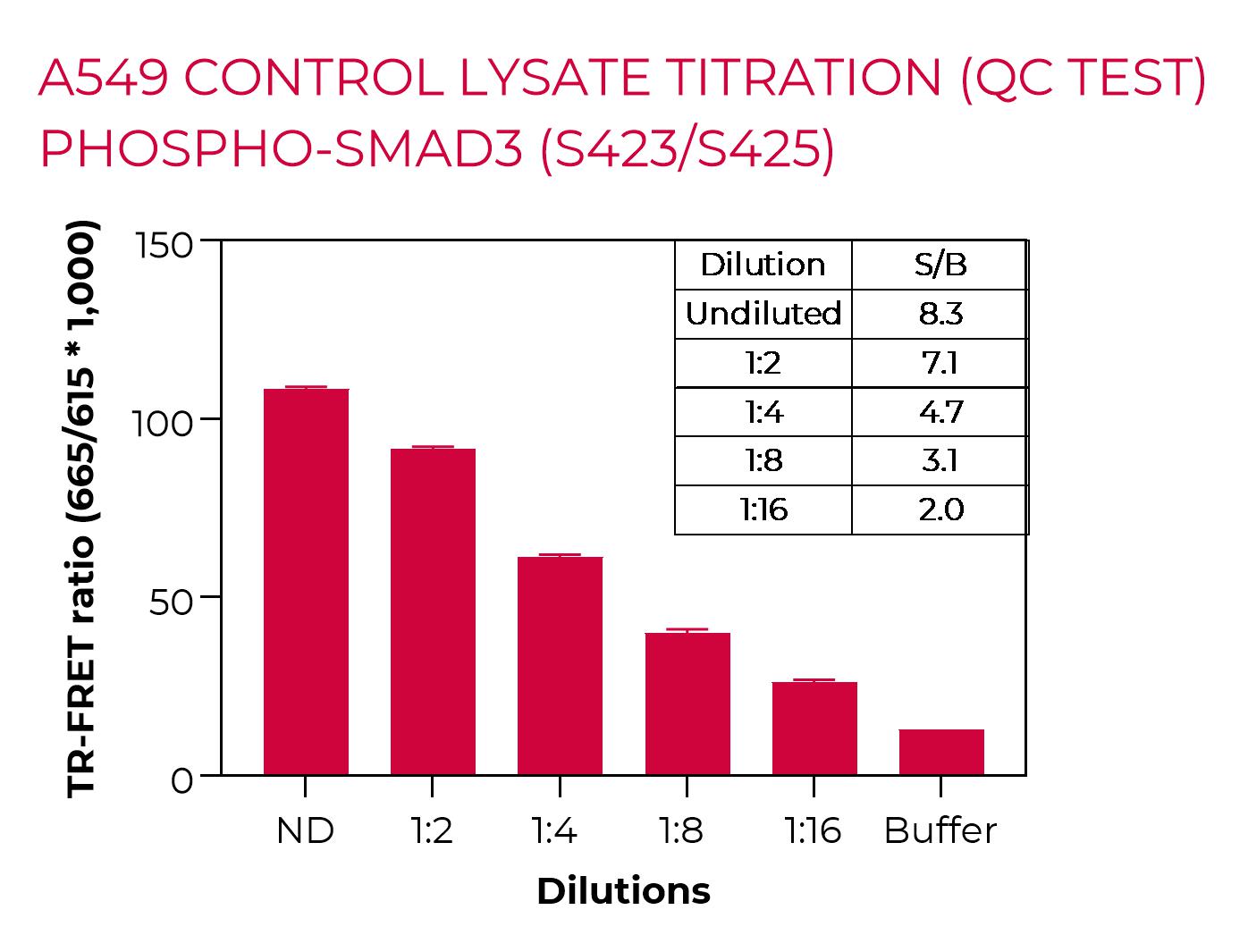 A549 CONTROL LYSATE TITRATION (QC TEST)
PHOSPHO-SMAD3 (S423/S425)

TR-FRET ratio (665/615 * 1,000)

150
100
50
0

| Dilution | S/B |
|---|---|
| Undiluted | 8.3 |
| 1:2 | 7.1 |
| 1:4 | 4.7 |
| 1:8 | 3.1 |
| 1:16 | 2.0 |

ND 1:2 1:4 1:8 1:16 Buffer

Dilutions